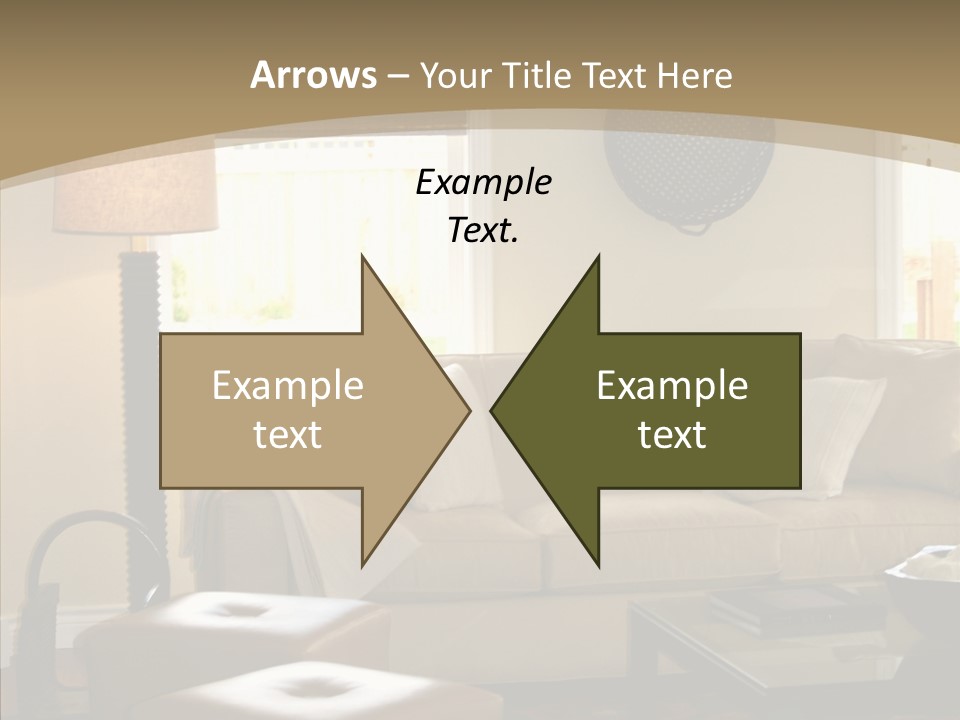 Arrows – Your Title Text Here

Example Text.

Example text

Example text